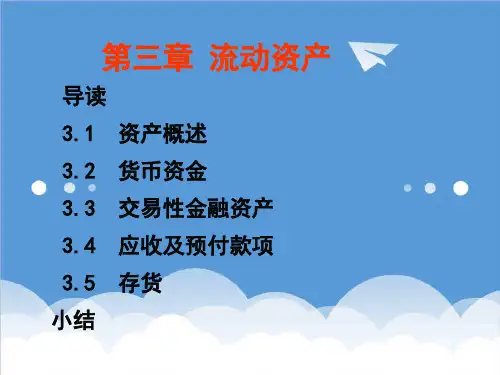 第三章 流动资产

导读

3.1 资产概述

3.2 货币资金

3.3 交易性金融资产

3.4 应收及预付款项

3.5 存货

小结